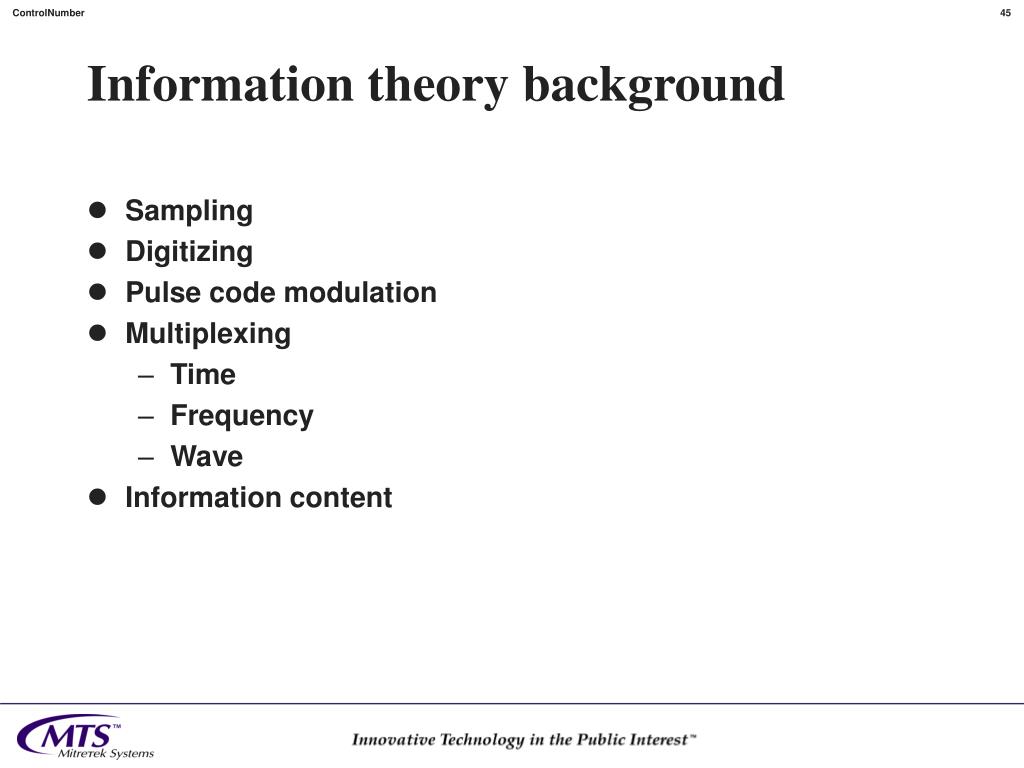 ControlNumber

45

Information theory background

- Sampling
- Digitizing
- Pulse code modulation
- Multiplexing
  – Time
  – Frequency
  – Wave
- Information content

MTS™
Mitretek Systems

Innovative Technology in the Public Interest™